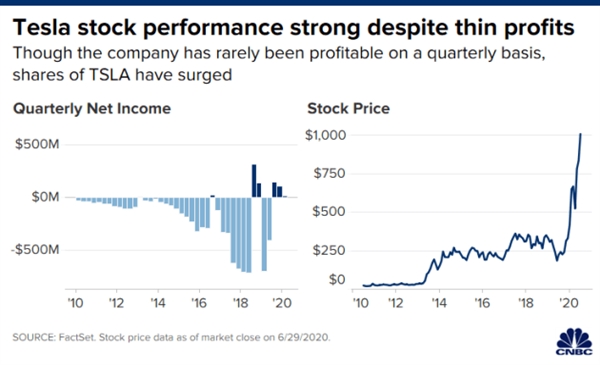 Tesla stock performance strong despite thin profits

Though the company has rarely been profitable on a quarterly basis, shares of TSLA have surged

Quarterly Net Income

$500M
$0M
-$500M

'10 '12 '14 '16 '18 '20

Stock Price

$1,000
$750
$500
$250
$0

'10 '12 '14 '16 '18 '20

SOURCE: FactSet. Stock price data as of market close on 6/29/2020.

CNBC